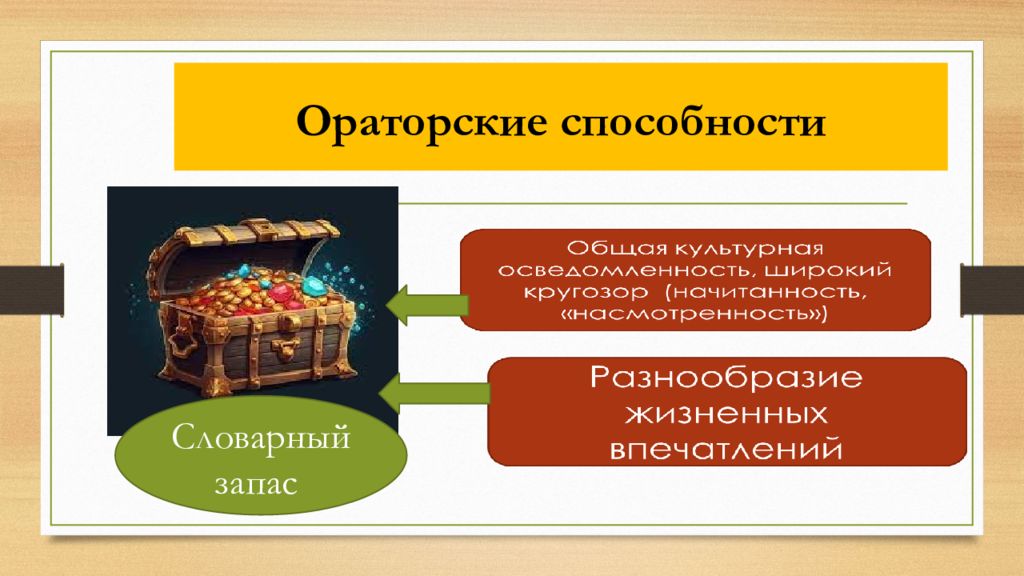 Ораторские способности

Общая культурная осведомленность, широкий кругозор (начитанность, «насмотренность»)

Разнообразие жизненных впечатлений

Словарный запас